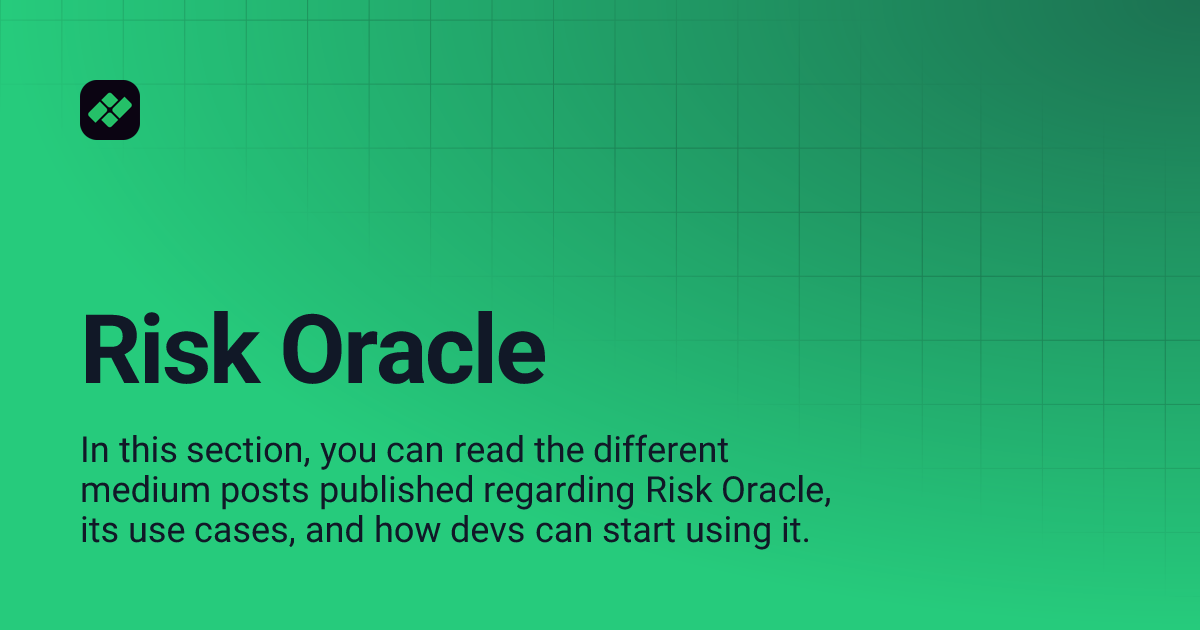 Risk Oracle

In this section, you can read the different medium posts published regarding Risk Oracle, its use cases, and how devs can start using it.